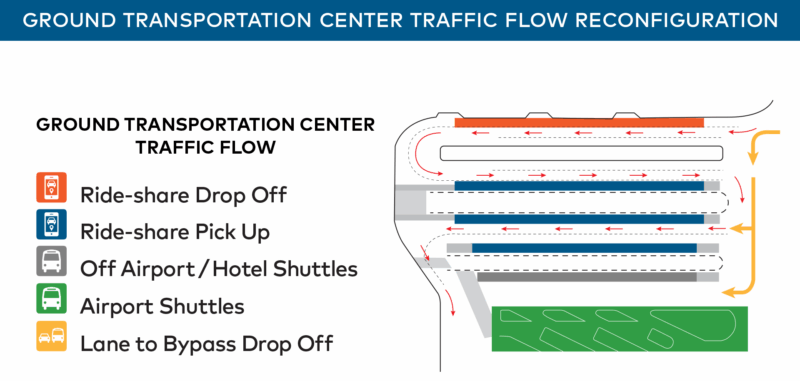 GROUND TRANSPORTATION CENTER TRAFFIC FLOW RECONFIGURATION

GROUND TRANSPORTATION CENTER TRAFFIC FLOW

Ride-share Drop Off
Ride-share Pick Up
Off Airport / Hotel Shuttles
Airport Shuttles
Lane to Bypass Drop Off